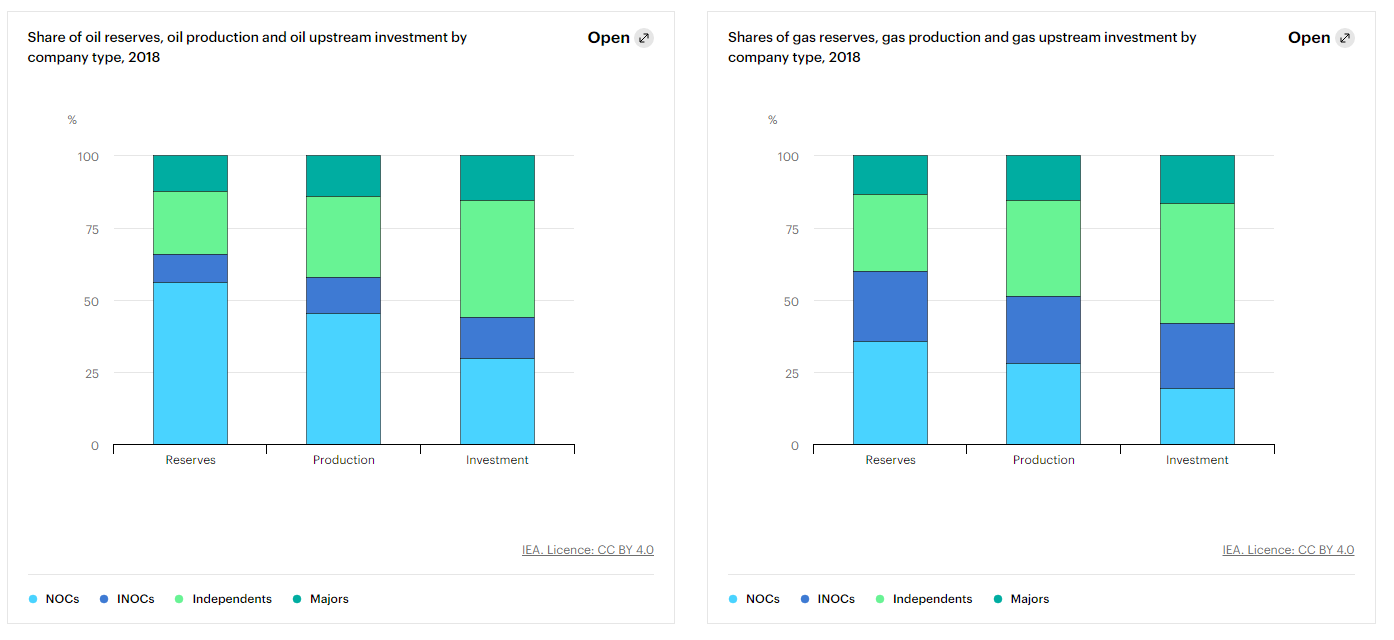 Share of oil reserves, oil production and oil upstream investment by company type, 2018

Open

%

100

75

50

25

0

Reserves

Production

Investment

IEA. Licence: CC BY 4.0

NOCs
INOCs
Independents
Majors

Shares of gas reserves, gas production and gas upstream investment by company type, 2018

Open

%

100

75

50

25

0

Reserves

Production

Investment

IEA. Licence: CC BY 4.0

NOCs
INOCs
Independents
Majors